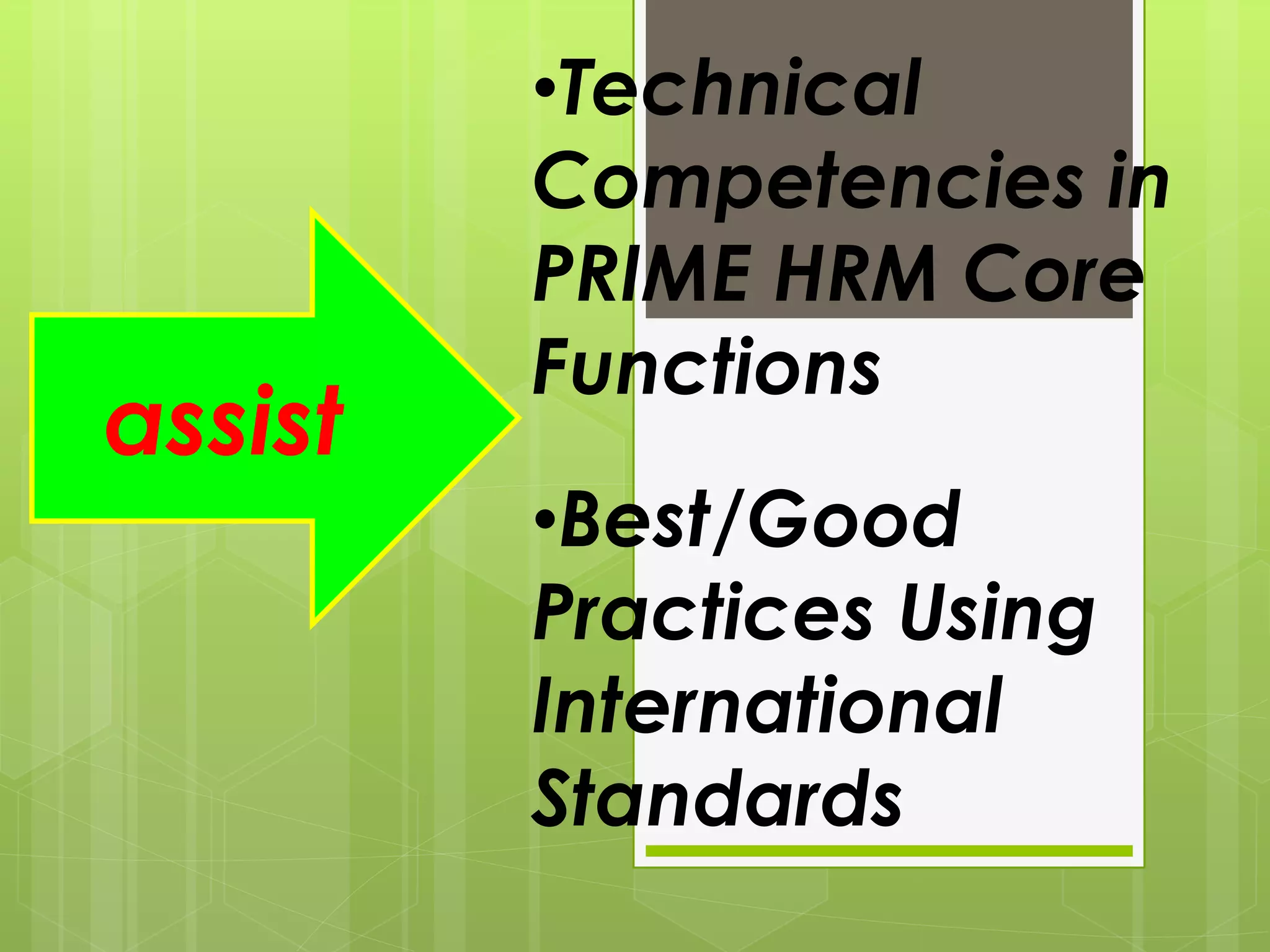 assist

•Technical Competencies in PRIME HRM Core Functions

•Best/Good Practices Using International Standards